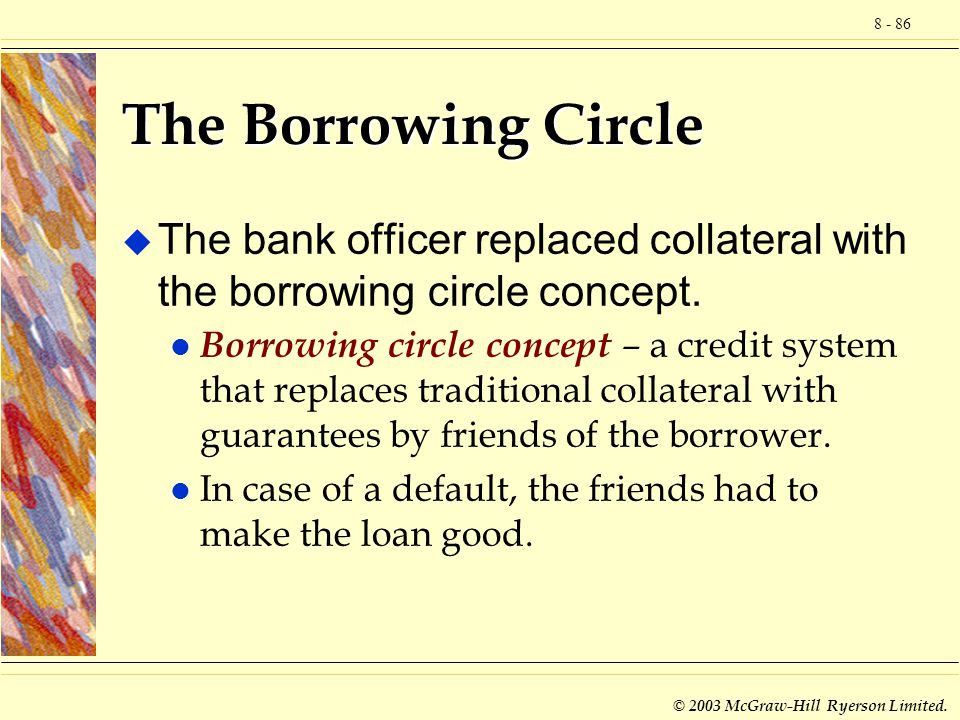 8 - 86

The Borrowing Circle

The bank officer replaced collateral with the borrowing circle concept.

Borrowing circle concept – a credit system that replaces traditional collateral with guarantees by friends of the borrower.

In case of a default, the friends had to make the loan good.

© 2003 McGraw-Hill Ryerson Limited.